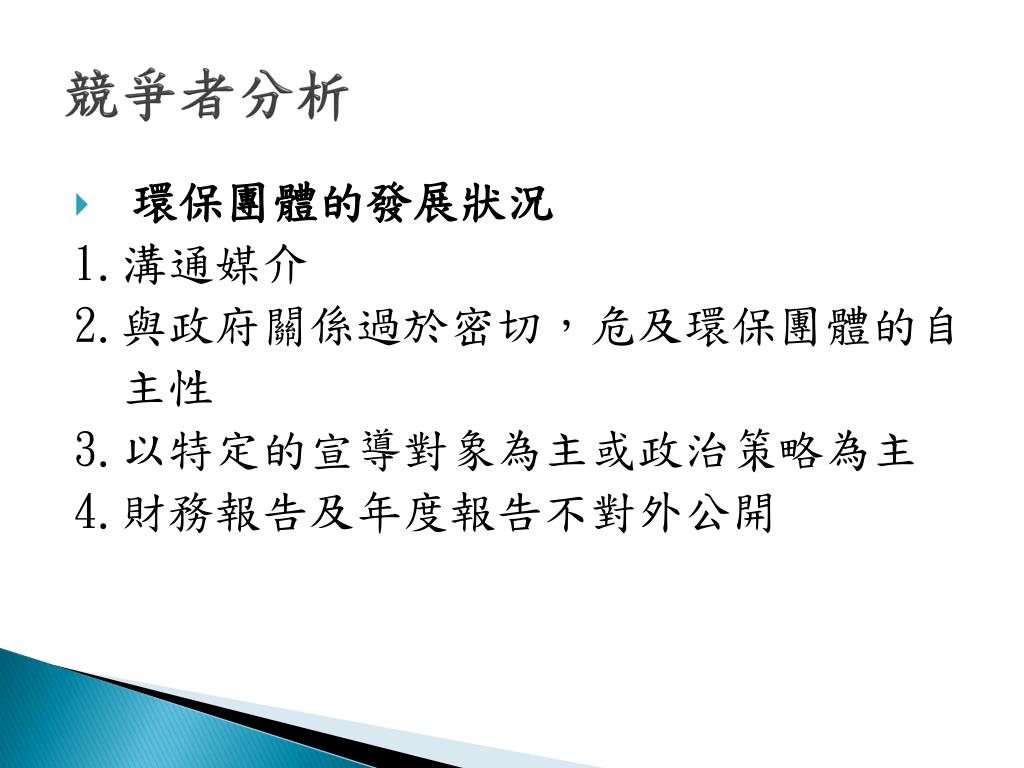 競爭者分析

環保團體的發展狀況

1. 溝通媒介
2. 與政府關係過於密切，危及環保團體的自主性
3. 以特定的宣導對象為主或政治策略為主
4. 財務報告及年度報告不對外公開